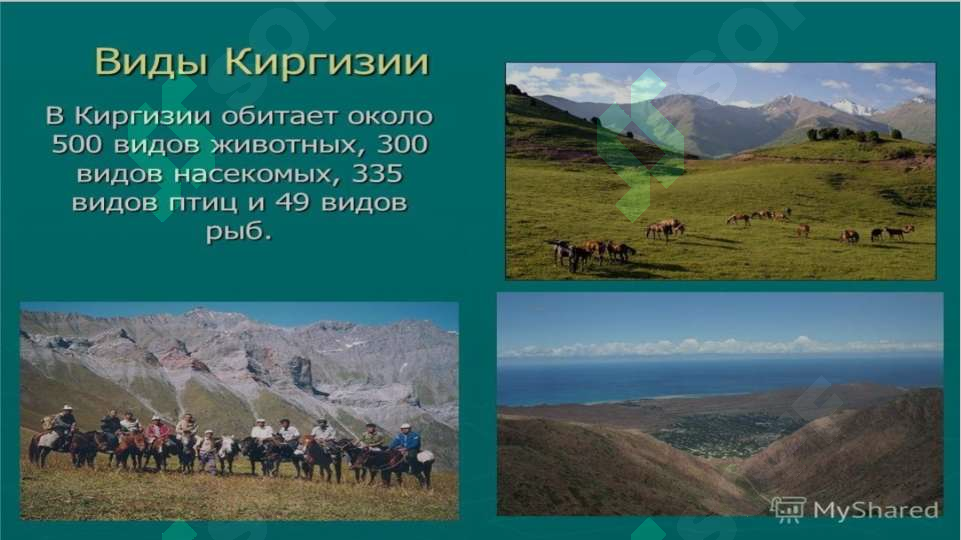 Виды Киргизии

В Киргизии обитает около 500 видов животных, 300 видов насекомых, 335 видов птиц и 49 видов рыб.

MyShared